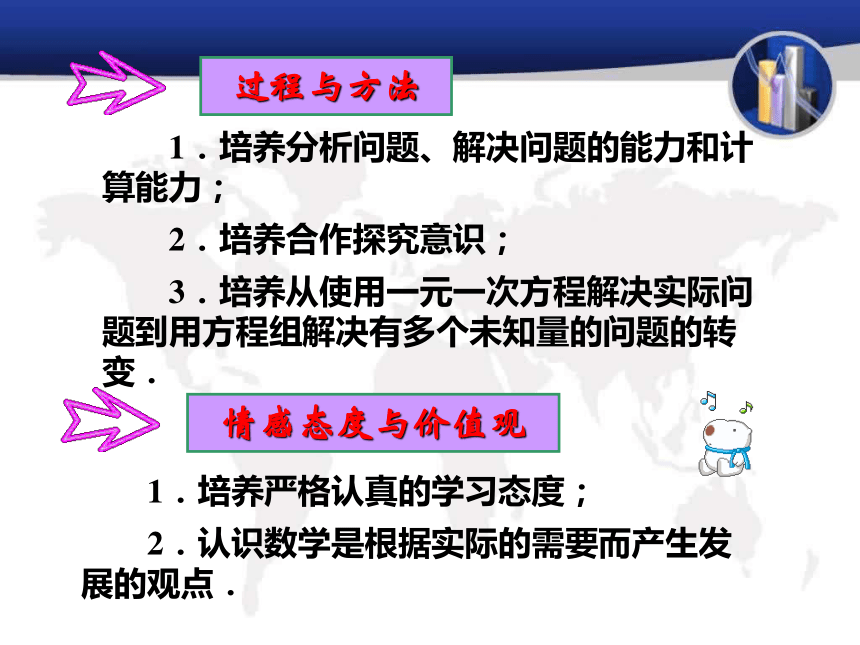 过程与方法

1．培养分析问题、解决问题的能力和计算能力；

2．培养合作探究意识；

3．培养从使用一元一次方程解决实际问题到用方程组解决有多个未知量的问题的转变．

情感态度与价值观

1．培养严格认真的学习态度；

2．认识数学是根据实际的需要而产生发展的观点．